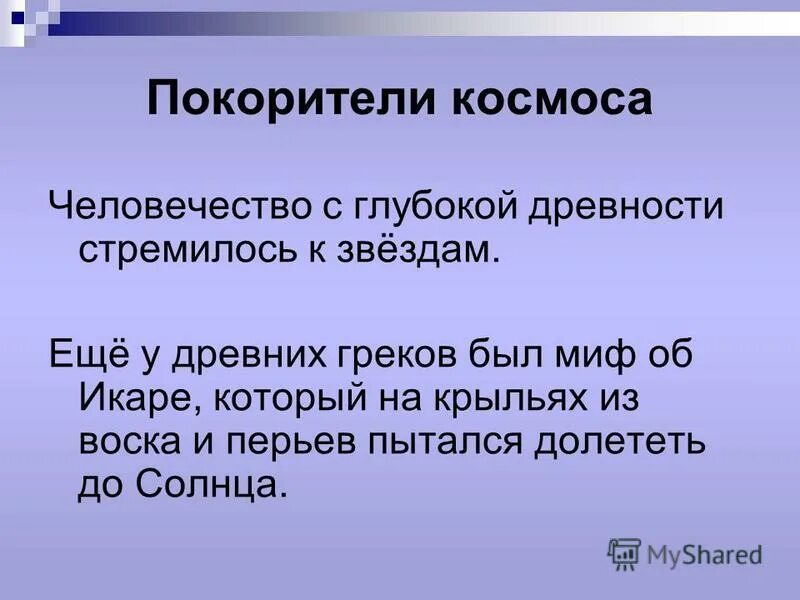 Покорители космоса

Человечество с глубокой древности стремилось к звёздам.

Ещё у древних греков был миф об Икаре, который на крыльях из воска и перьев пытался долететь до Солнца.

MyShared